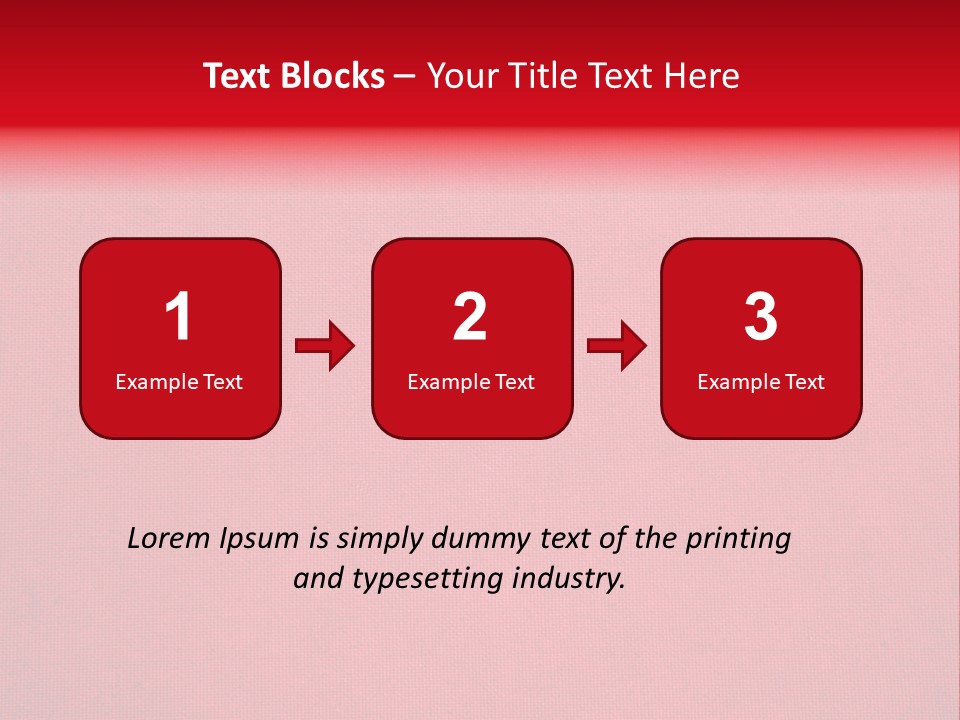 Text Blocks – Your Title Text Here

1
Example Text

2
Example Text

3
Example Text

Lorem Ipsum is simply dummy text of the printing and typesetting industry.